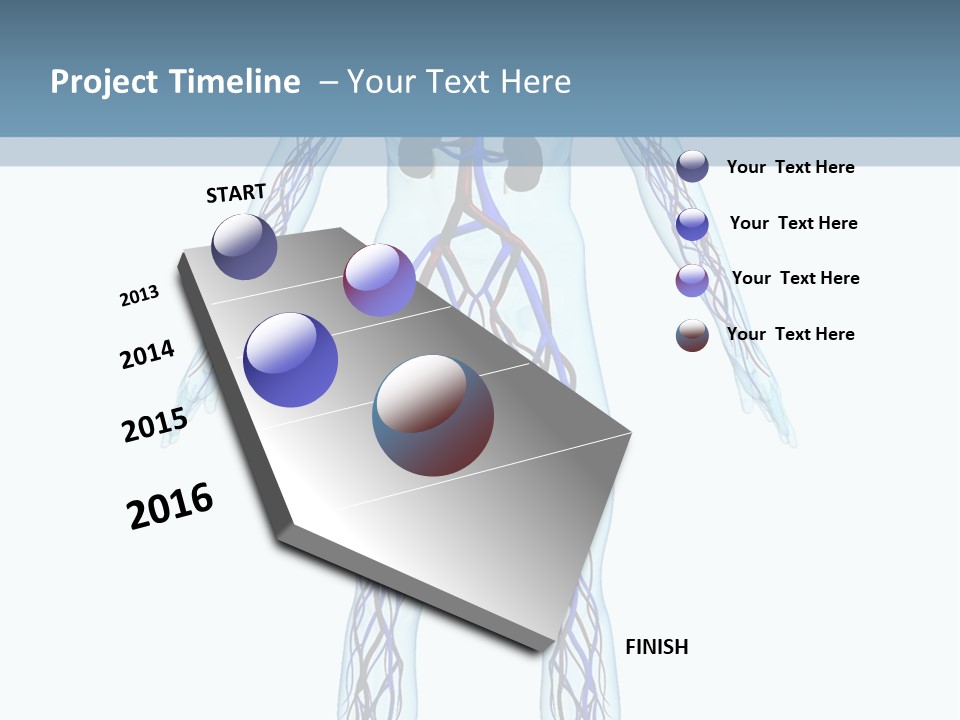 Project Timeline – Your Text Here

START

2013

2014

2015

2016

FINISH

Your Text Here

Your Text Here

Your Text Here

Your Text Here